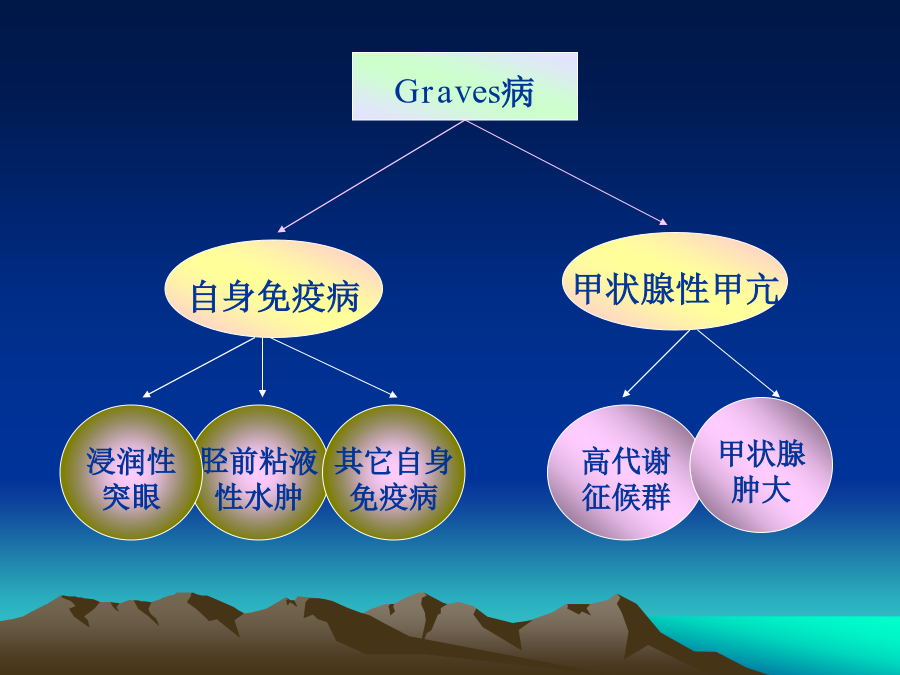 Graves病

自身免疫病

甲状腺性甲亢

浸润性突眼

胫前粘液性水肿

其它自身免疫病

高代谢征候群

甲状腺肿大